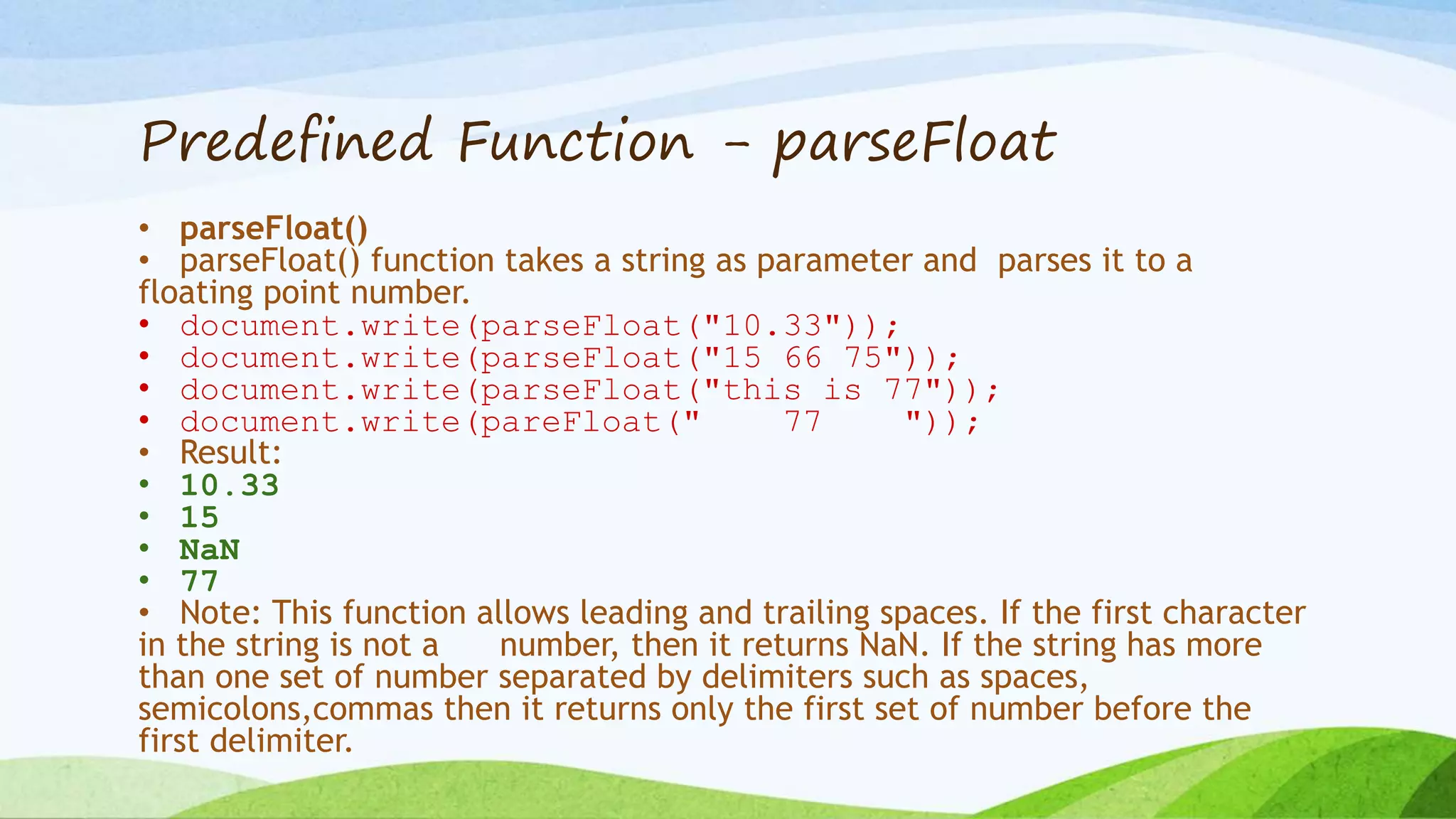 Predefined Function - parseFloat

• parseFloat()
• parseFloat() function takes a string as parameter and parses it to a floating point number.
• document.write(parseFloat("10.33"));
• document.write(parseFloat("15 66 75"));
• document.write(parseFloat("this is 77"));
• document.write(pareFloat("    77    "));
• Result:
• 10.33
• 15
• NaN
• 77
• Note: This function allows leading and trailing spaces. If the first character in the string is not a number, then it returns NaN. If the string has more than one set of number separated by delimiters such as spaces, semicolons,commas then it returns only the first set of number before the first delimiter.